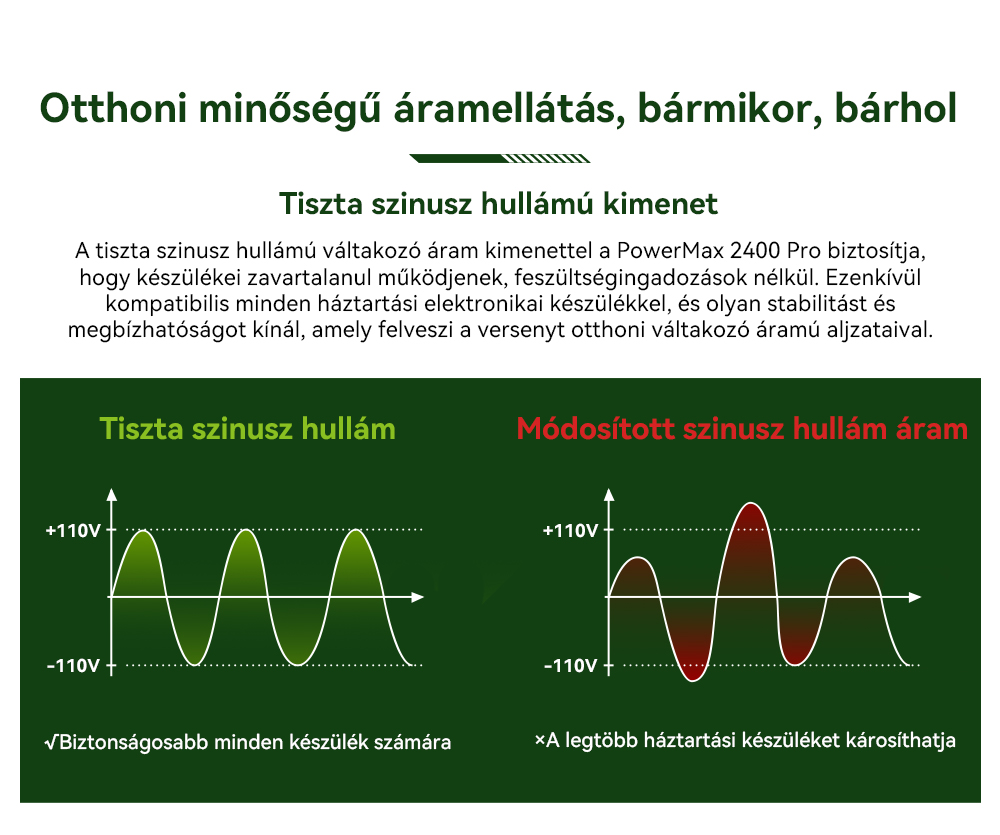 Otthoni minőségű áramellátás, bármikor, bárhol

Tiszta szinusz hullámú kimenet

A tiszta szinusz hullámú váltakozó áram kimenettel a PowerMax 2400 Pro biztosítja, hogy készülékei zavartalanul működjenek, feszültségingadozások nélkül. Ezenkívül kompatibilis minden háztartási elektronikai készülékkel, és olyan stabilitást és megbízhatóságot kínál, amely felveszi a versenyt otthoni váltakozó áramú aljzataival.

Tiszta szinusz hullám

+110V

-110V

√Biztonságosabb minden készülék számára

Módosított szinusz hullám áram

+110V

-110V

×A legtöbb háztartási készüléket károsíthatja